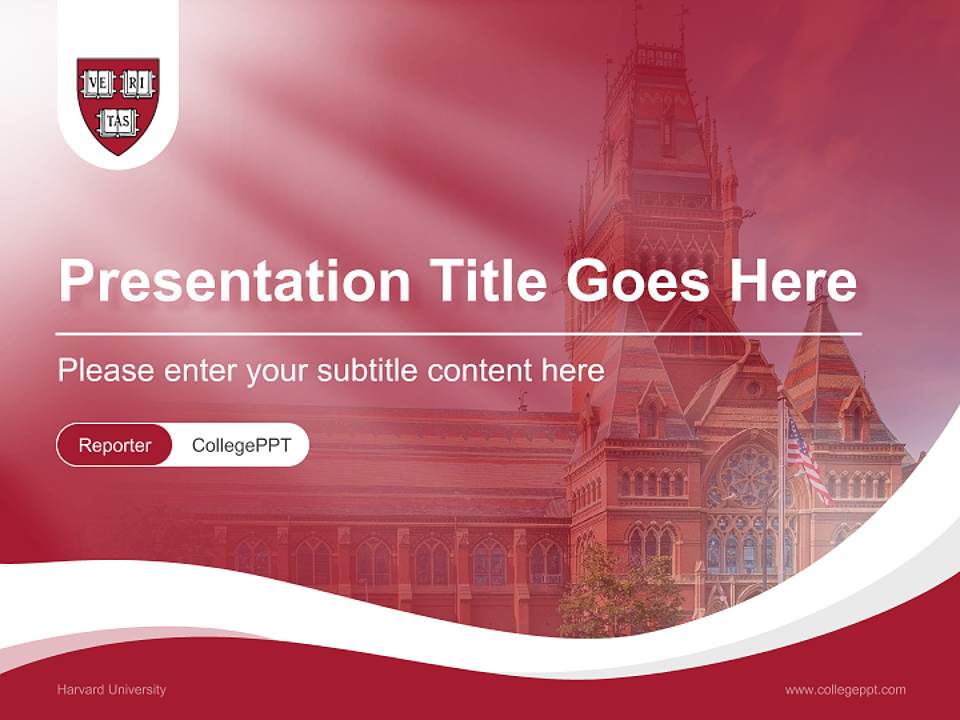 VE RI
TAS

Presentation Title Goes Here

Please enter your subtitle content here

Reporter CollegePPT

Harvard University

www.collegeppt.com